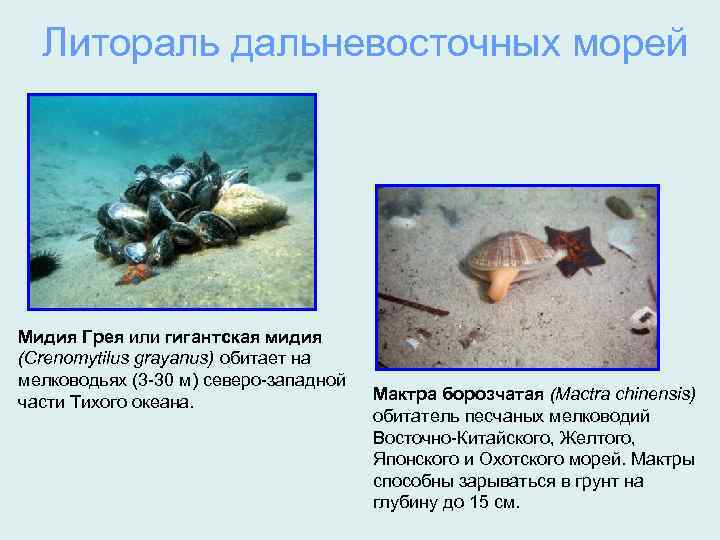 Литораль дальневосточных морей

Мидия Грея или гигантская мидия (Crenomytilus grayanus) обитает на мелководьях (3-30 м) северо-западной части Тихого океана.

Мактра борозчатая (Mactra chinensis) обитатель песчаных мелководий Восточно-Китайского, Желтого, Японского и Охотского морей. Мактры способны зарываться в грунт на глубину до 15 см.